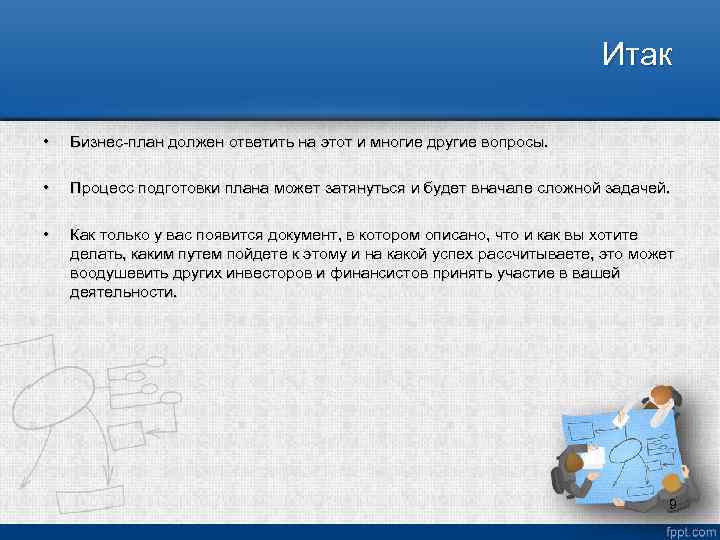 Итак

• Бизнес-план должен ответить на этот и многие другие вопросы.

• Процесс подготовки плана может затянуться и будет вначале сложной задачей.

• Как только у вас появится документ, в котором описано, что и как вы хотите делать, каким путем пойдете к этому и на какой успех рассчитываете, это может воодушевить других инвесторов и финансистов принять участие в вашей деятельности.

9

fppt.com